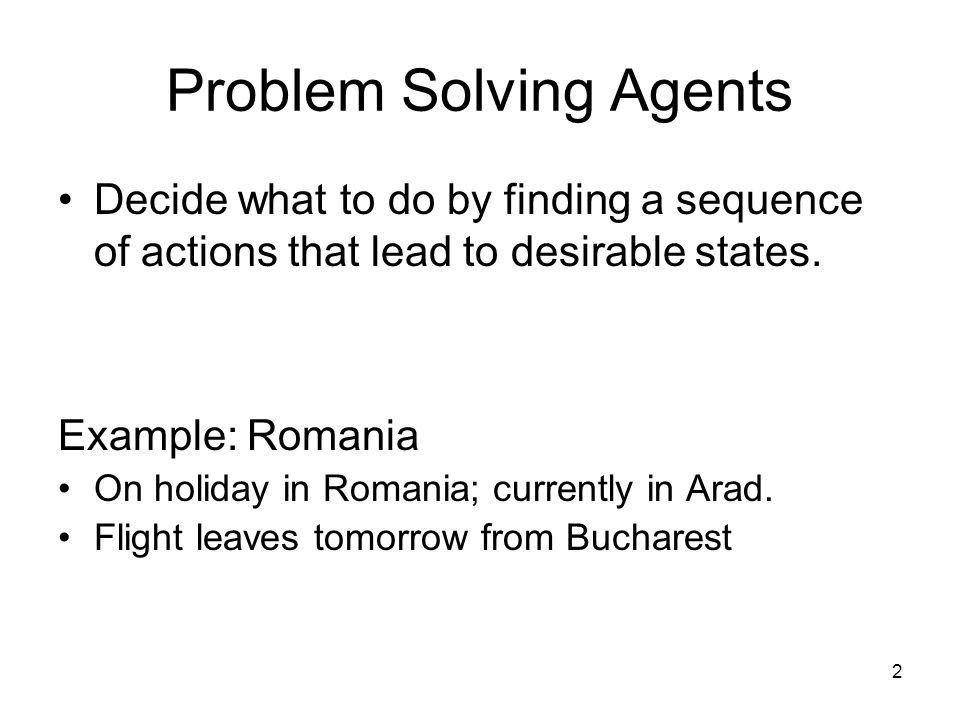 Problem Solving Agents

• Decide what to do by finding a sequence of actions that lead to desirable states.

Example: Romania

• On holiday in Romania; currently in Arad.
• Flight leaves tomorrow from Bucharest

2